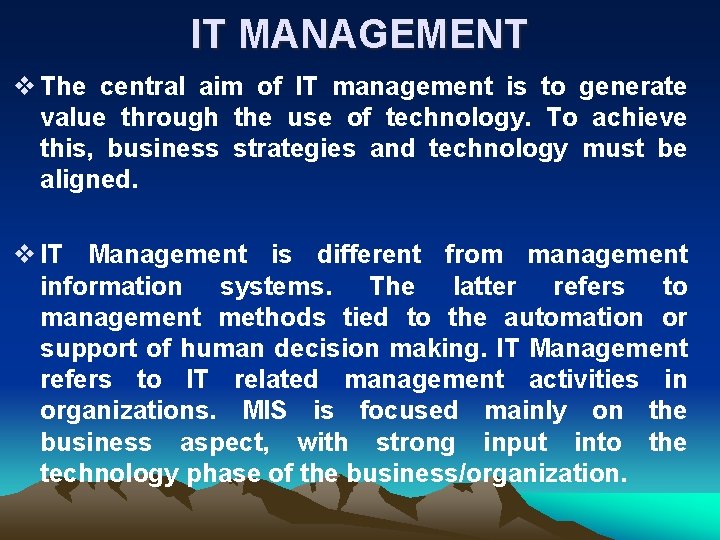 IT MANAGEMENT

❖ The central aim of IT management is to generate value through the use of technology. To achieve this, business strategies and technology must be aligned.

❖ IT Management is different from management information systems. The latter refers to management methods tied to the automation or support of human decision making. IT Management refers to IT related management activities in organizations. MIS is focused mainly on the business aspect, with strong input into the technology phase of the business/organization.